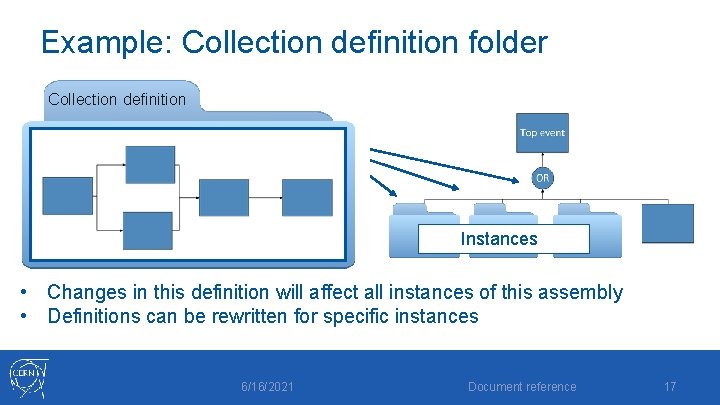 Example: Collection definition folder

Collection definition

Top event

OR

Instances

• Changes in this definition will affect all instances of this assembly
• Definitions can be rewritten for specific instances

CERN

6/16/2021

Document reference

17